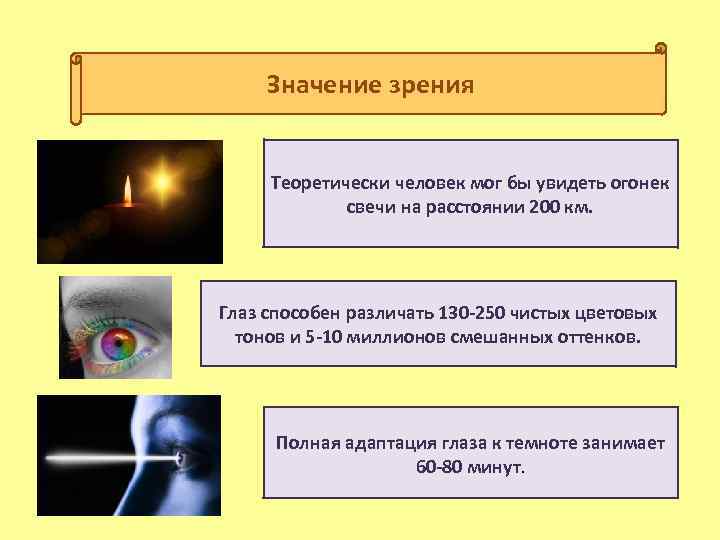 Значение зрения

Теоретически человек мог бы увидеть огонек свечи на расстоянии 200 км.

Глаз способен различать 130-250 чистых цветовых тонов и 5-10 миллионов смешанных оттенков.

Полная адаптация глаза к темноте занимает 60-80 минут.